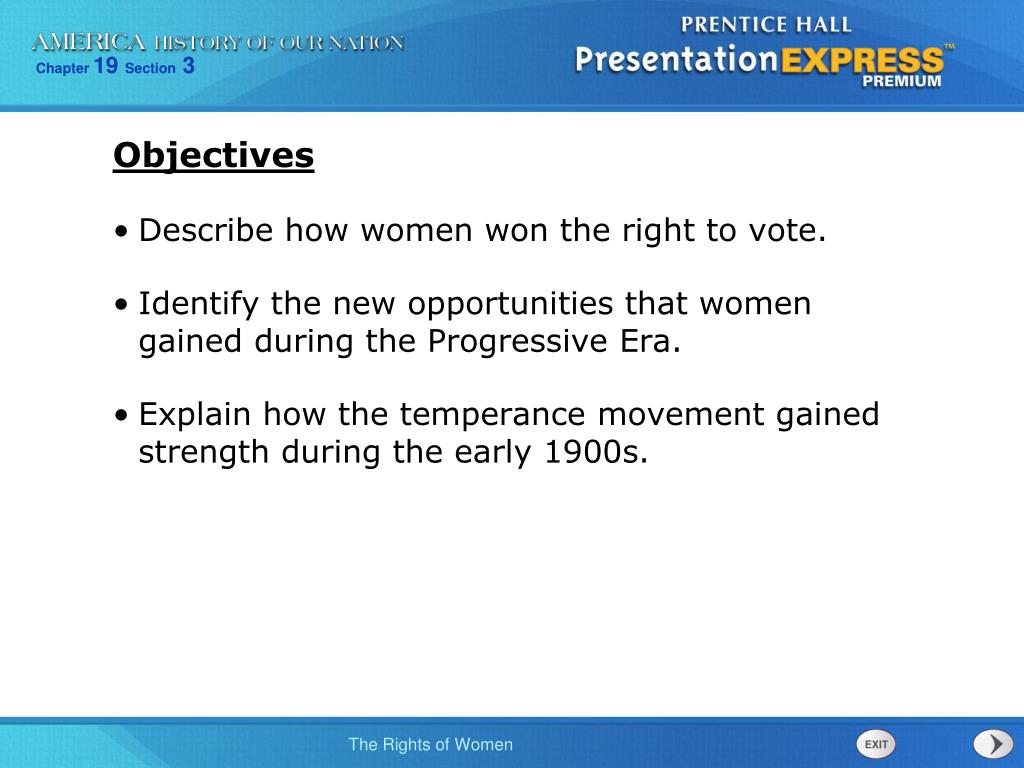 AMERICA HISTORY OF OUR NATION
Chapter 19 Section 3

PRENTICE HALL
PresentationEXPRESS™
PREMIUM

Objectives

• Describe how women won the right to vote.

• Identify the new opportunities that women gained during the Progressive Era.

• Explain how the temperance movement gained strength during the early 1900s.

The Rights of Women

EXIT